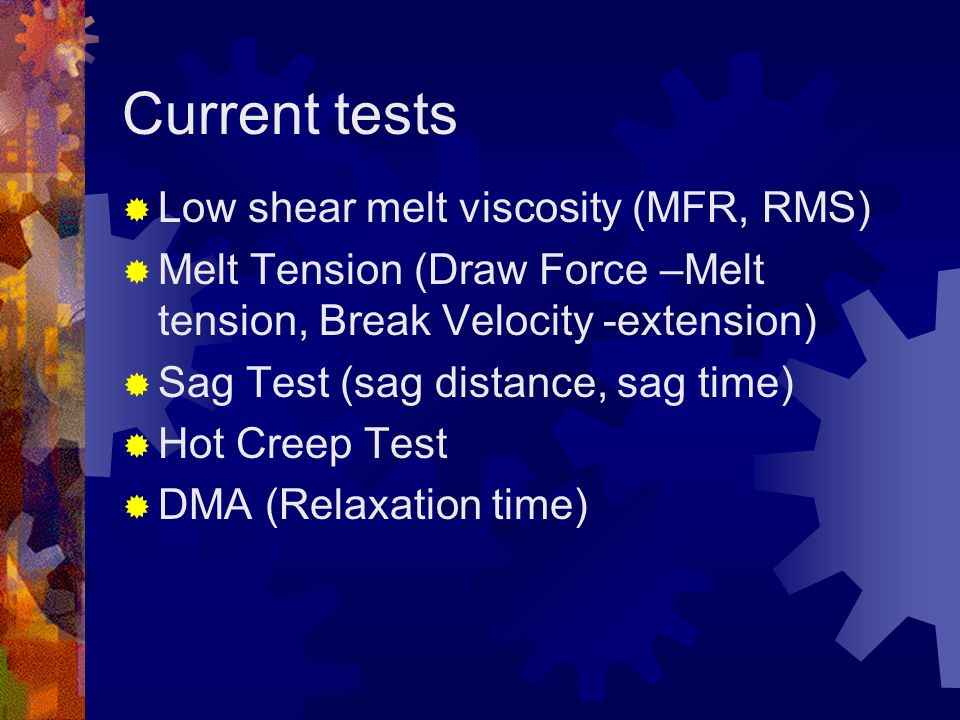 Current tests

Low shear melt viscosity (MFR, RMS)

Melt Tension (Draw Force –Melt tension, Break Velocity -extension)

Sag Test (sag distance, sag time)

Hot Creep Test

DMA (Relaxation time)